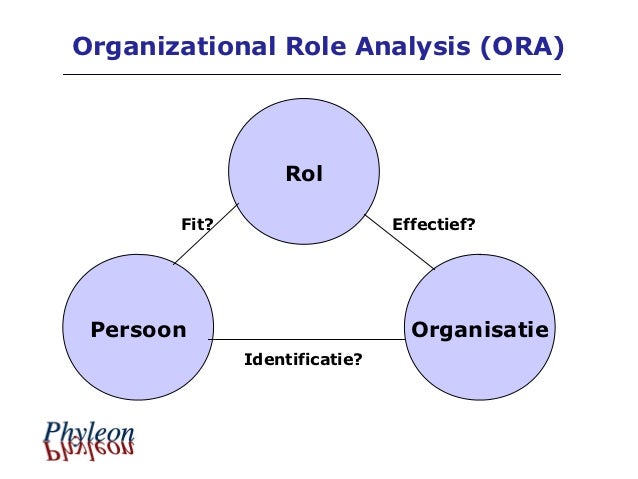 Organizational Role Analysis (ORA)

Rol

Fit?

Effectief?

Persoon

Organisatie

Identificatie?

Phyleon